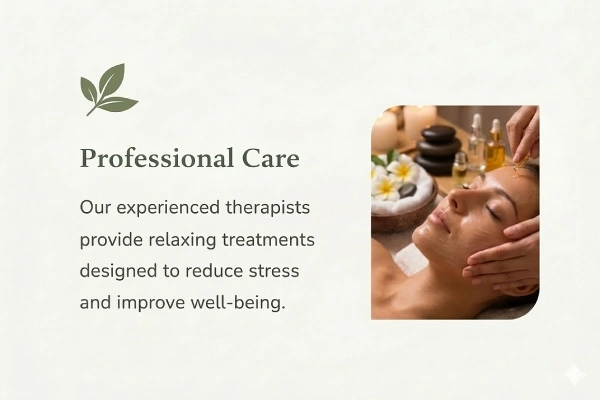 Professional Care

Our experienced therapists provide relaxing treatments designed to reduce stress and improve well-being.